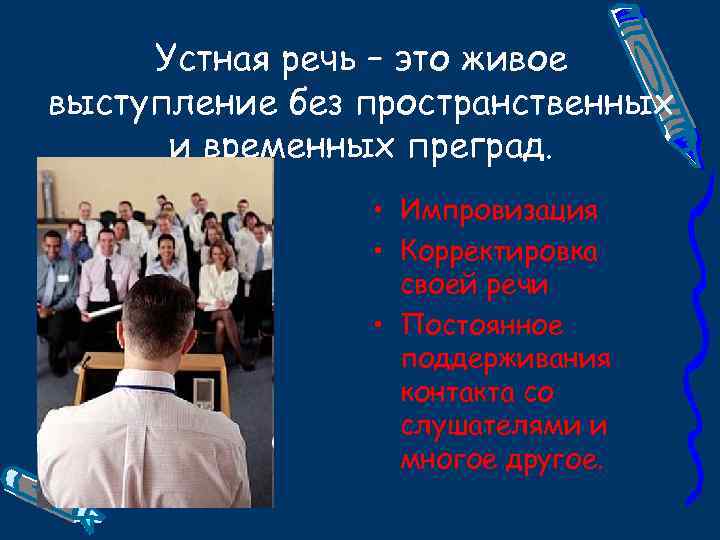 Устная речь – это живое выступление без пространственных и временных преград.

• Импровизация
• Корректировка своей речи
• Постоянное поддерживания контакта со слушателями и многое другое.